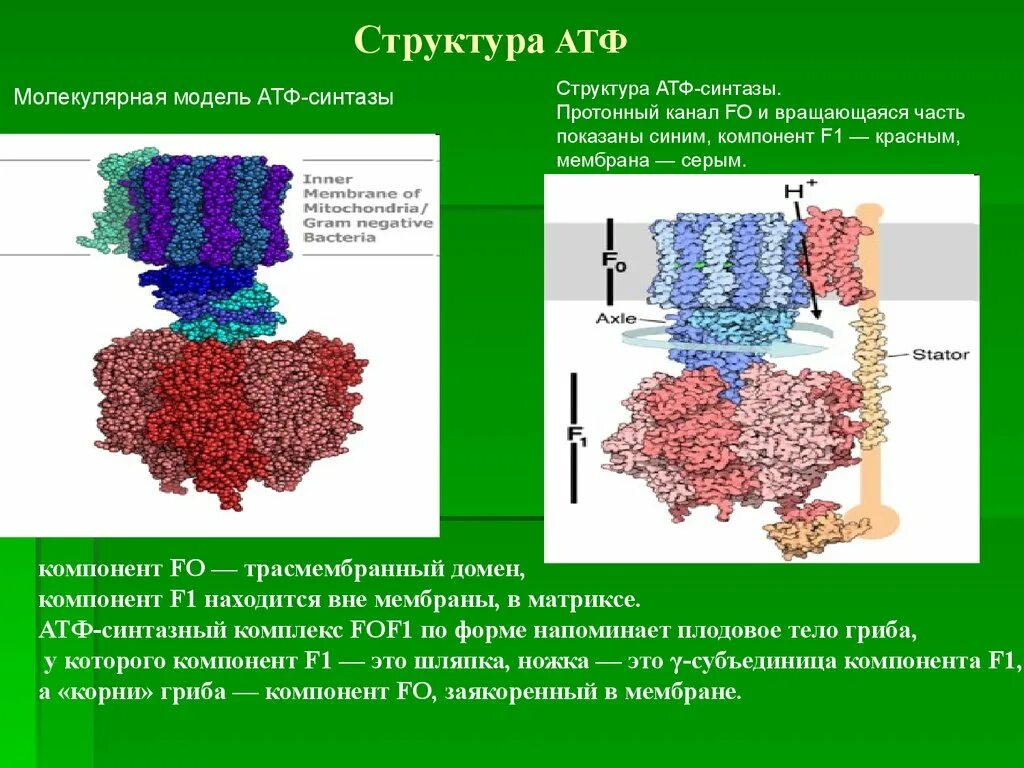 Структура АТФ

Молекулярная модель АТФ-синтазы

Inner Membrane of Mitochondria/ Gram negative Bacteria

Структура АТФ-синтазы. Протонный канал FO и вращающаяся часть показаны синим, компонент F1 — красным, мембрана — серым.

$H^+$

$F_0$

Axle

Stator

$F_1$

компонент FO — трасмембранный домен, компонент F1 находится вне мембраны, в матриксе. АТФ-синтазный комплекс FOF1 по форме напоминает плодовое тело гриба, у которого компонент F1 — это шляпка, ножка — это γ-субъединица компонента F1, а «корни» гриба — компонент FO, заякоренный в мембране.